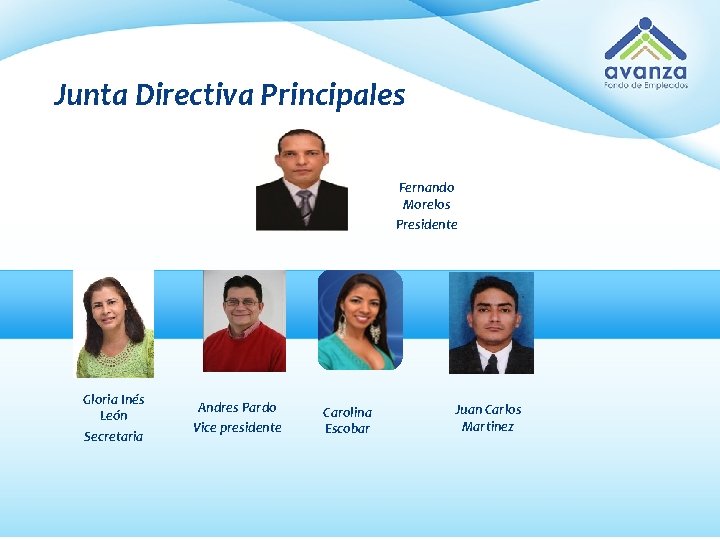 avanza
Fondo de Empleados

Junta Directiva Principales

Fernando Morelos
Presidente

Gloria Inés León
Secretaria

Andres Pardo
Vice presidente

Carolina Escobar

Juan Carlos Martinez